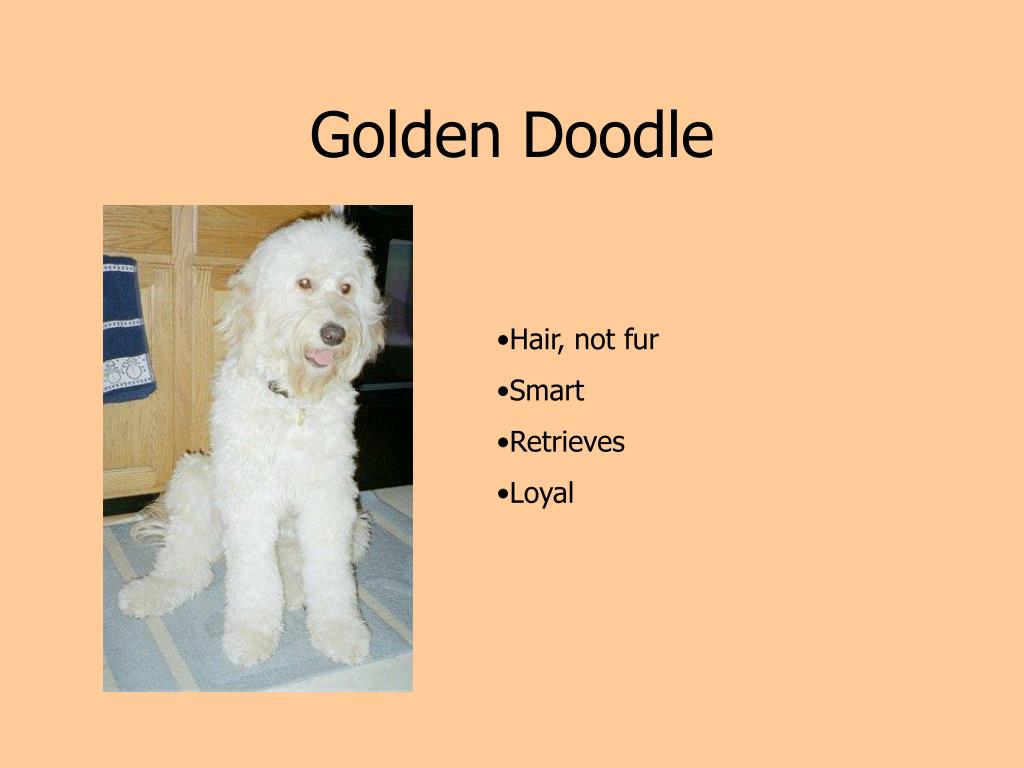 Golden Doodle

•Hair, not fur
•Smart
•Retrieves
•Loyal